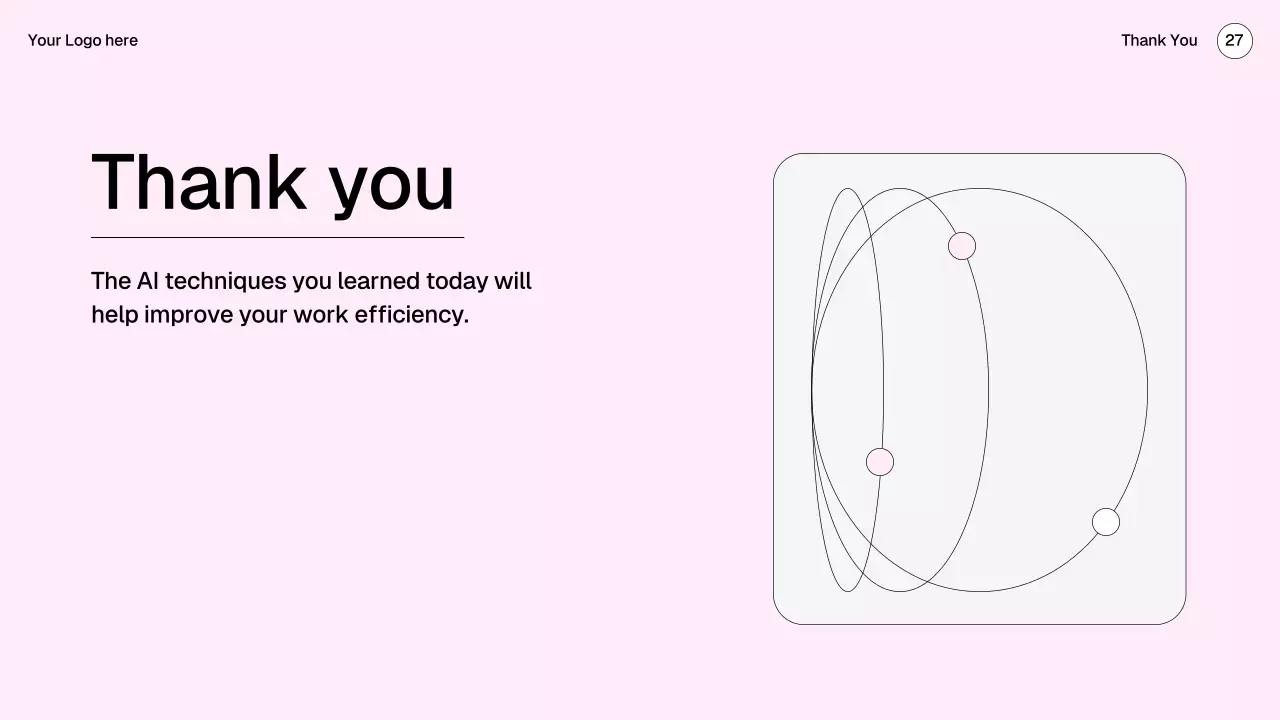 Your Logo here

Thank You 27

Thank you

The AI techniques you learned today will help improve your work efficiency.